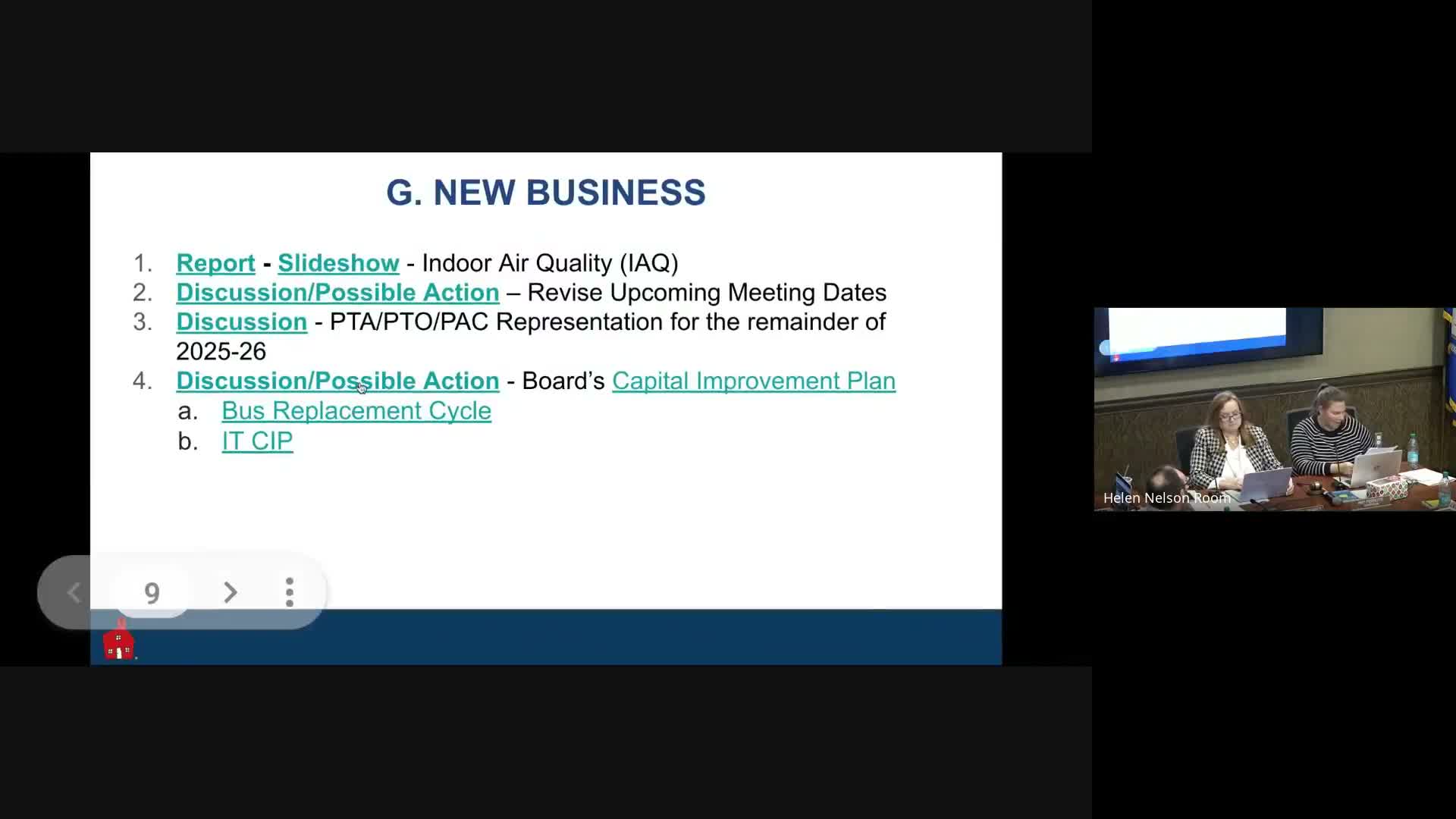 G. NEW BUSINESS

1. Report - Slideshow - Indoor Air Quality (IAQ)
2. Discussion/Possible Action – Revise Upcoming Meeting Dates
3. Discussion - PTA/PTO/PAC Representation for the remainder of 2025-26
4. Discussion/Possible Action - Board's Capital Improvement Plan
a. Bus Replacement Cycle
b. IT CIP

9

Helen Nelson Room